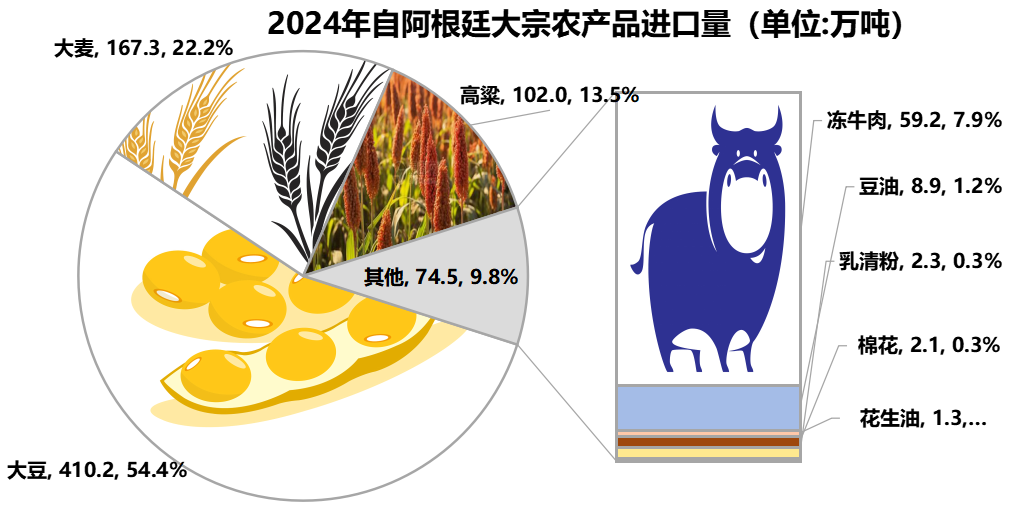 2024年自阿根廷大宗农产品进口量（单位:万吨）

大麦, 167.3, 22.2%

高粱, 102.0, 13.5%

其他, 74.5, 9.8%

大豆, 410.2, 54.4%

冻牛肉, 59.2, 7.9%

豆油, 8.9, 1.2%

乳清粉, 2.3, 0.3%

棉花, 2.1, 0.3%

花生油, 1.3,...